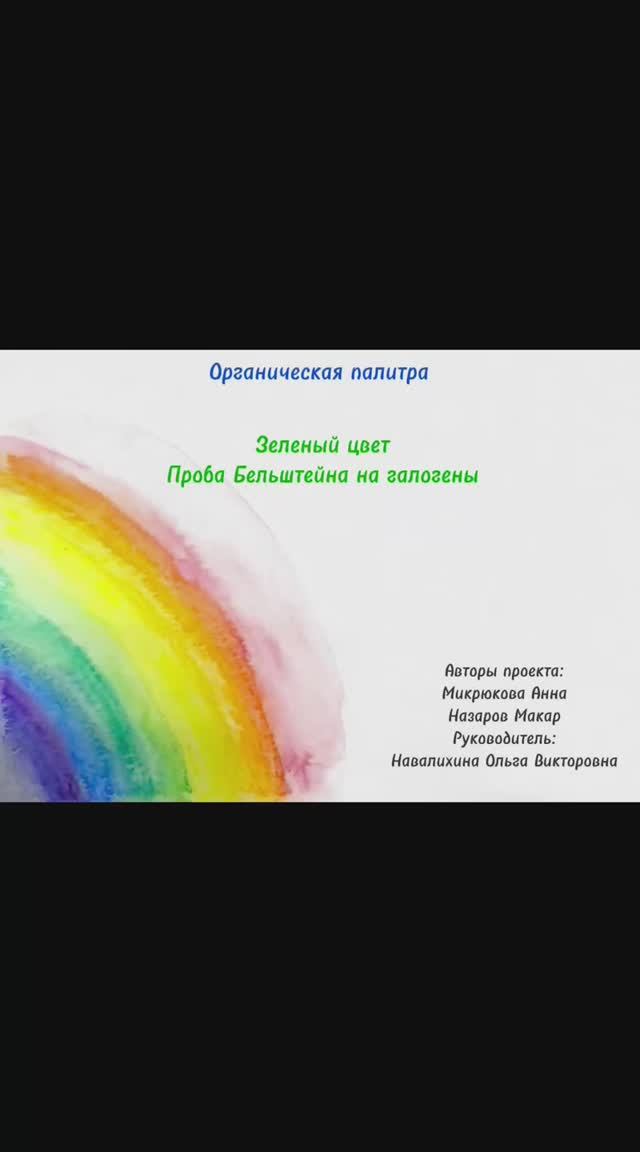 Органическая палитра

Зеленый цвет
Проба Бельштейна на галогены

Авторы проекта:
Микрюкова Анна
Назаров Макар
Руководитель:
Навалихина Ольга Викторовна